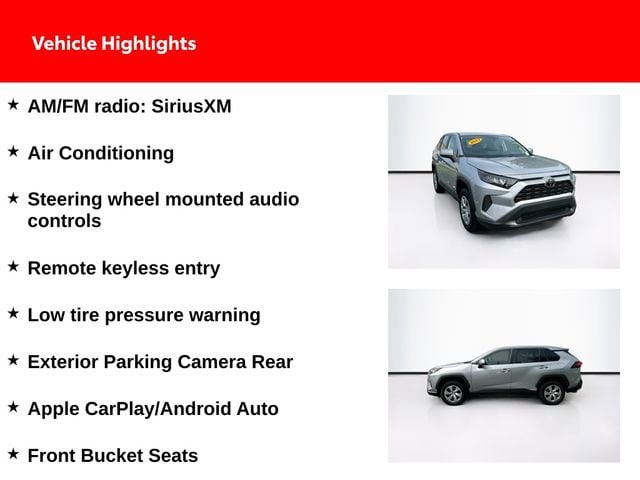 Vehicle Highlights

★ AM/FM radio: SiriusXM

★ Air Conditioning

★ Steering wheel mounted audio controls

★ Remote keyless entry

★ Low tire pressure warning

★ Exterior Parking Camera Rear

★ Apple CarPlay/Android Auto

★ Front Bucket Seats